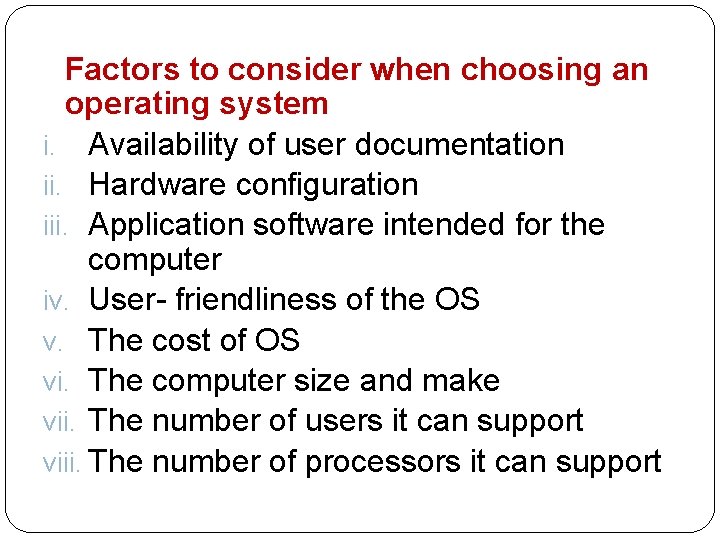 Factors to consider when choosing an operating system

i. Availability of user documentation
ii. Hardware configuration
iii. Application software intended for the computer
iv. User- friendliness of the OS
v. The cost of OS
vi. The computer size and make
vii. The number of users it can support
viii. The number of processors it can support